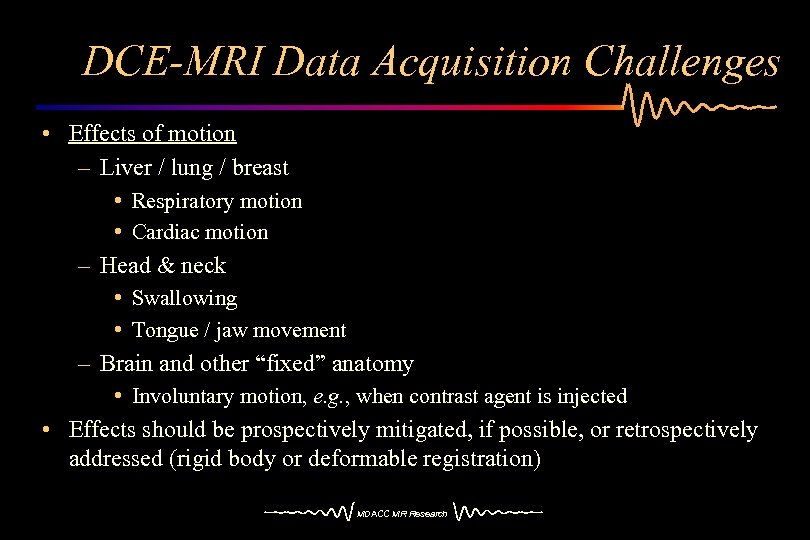 DCE-MRI Data Acquisition Challenges

• Effects of motion
  – Liver / lung / breast
    • Respiratory motion
    • Cardiac motion
  – Head & neck
    • Swallowing
    • Tongue / jaw movement
  – Brain and other "fixed" anatomy
    • Involuntary motion, e.g., when contrast agent is injected
• Effects should be prospectively mitigated, if possible, or retrospectively addressed (rigid body or deformable registration)

MDACC MR Research